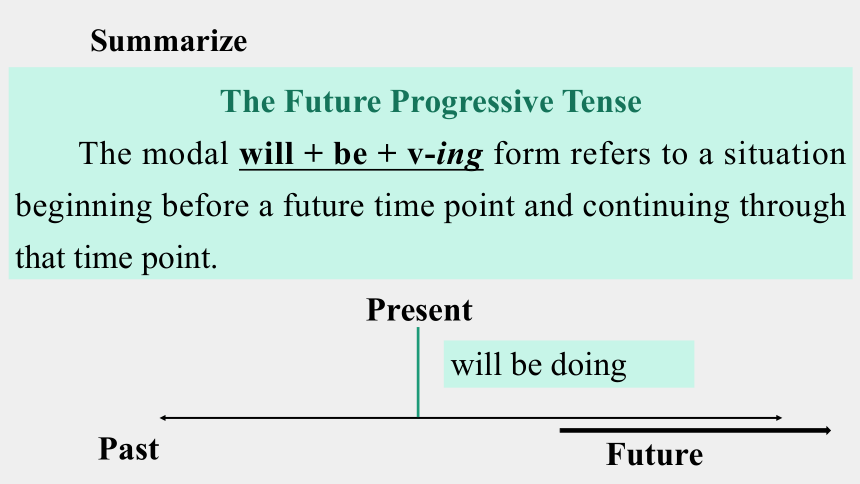 Summarize

The Future Progressive Tense

The modal will + be + v-ing form refers to a situation beginning before a future time point and continuing through that time point.

Present

will be doing

Past

Future